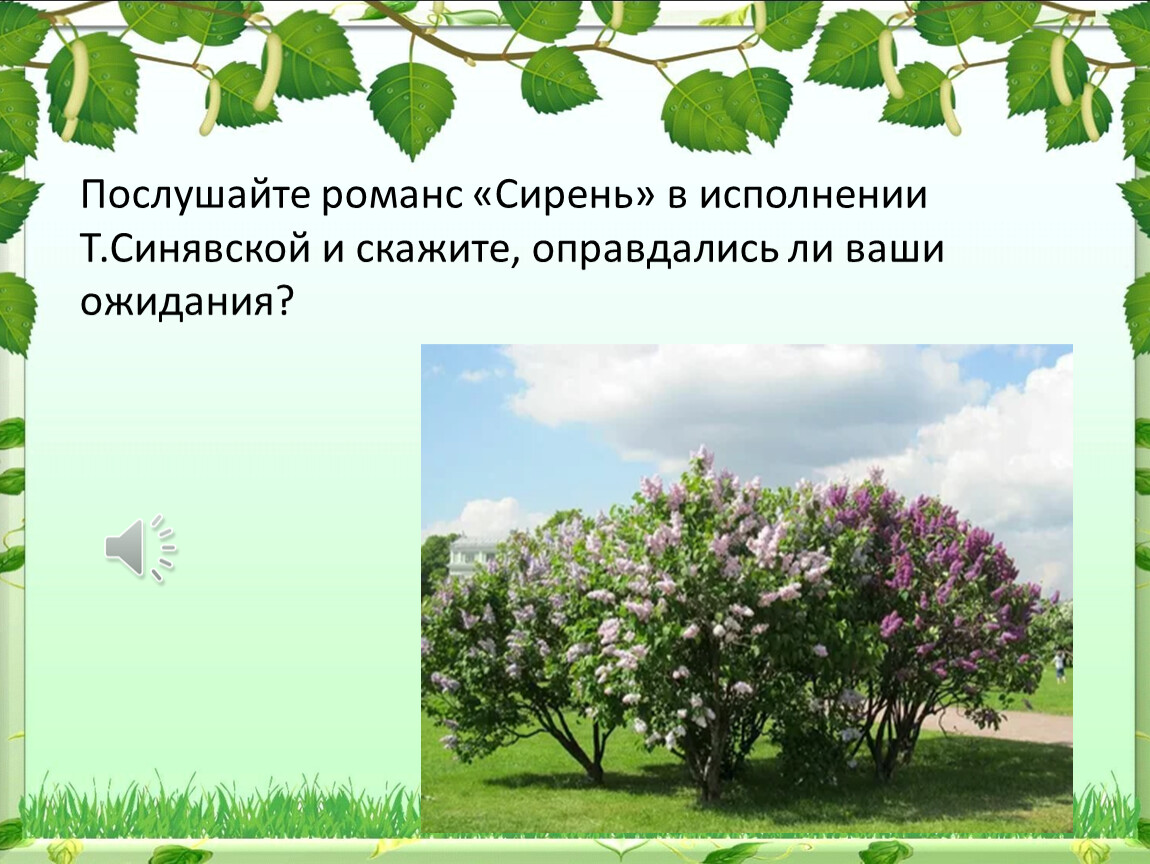 Послушайте романс «Сирень» в исполнении Т.Синявской и скажите, оправдались ли ваши ожидания?